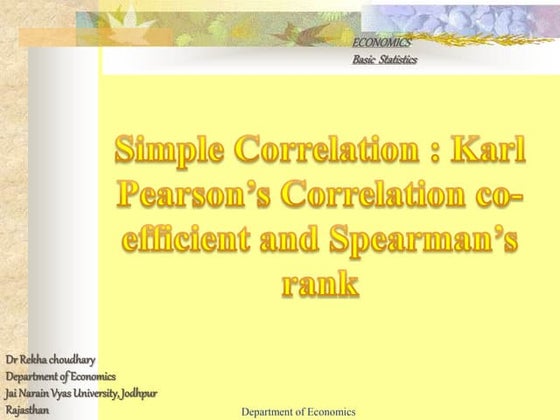 ECONOMICS
Basic Statistics

Simple Correlation : Karl Pearson's Correlation co-efficient and Spearman's rank

Dr Rekha choudhary
Department of Economics
Jai Narain Vyas University, Jodhpur
Rajasthan

Department of Economics